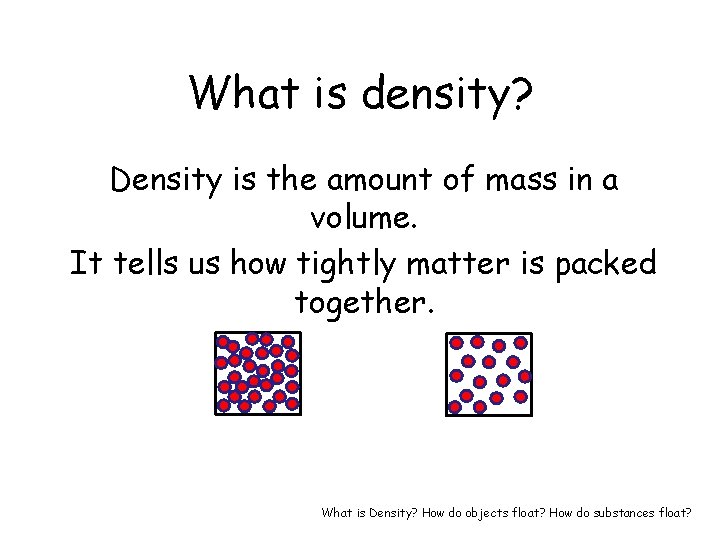 What is density?

Density is the amount of mass in a volume.

It tells us how tightly matter is packed together.

What is Density? How do objects float? How do substances float?